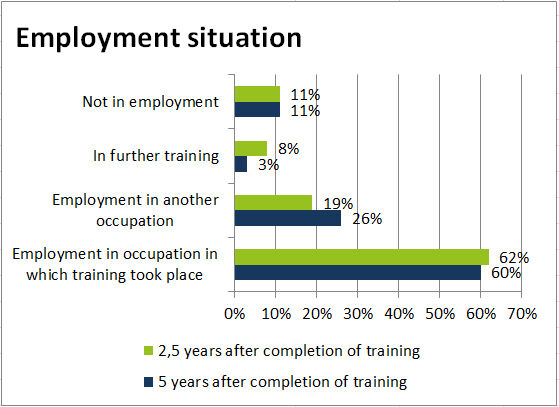 Employment situation

Not in employment
11%
11%

In further training
8%
3%

Employment in another occupation
19%
26%

Employment in occupation in which training took place
62%
60%

0% 10% 20% 30% 40% 50% 60% 70%

2,5 years after completion of training
5 years after completion of training